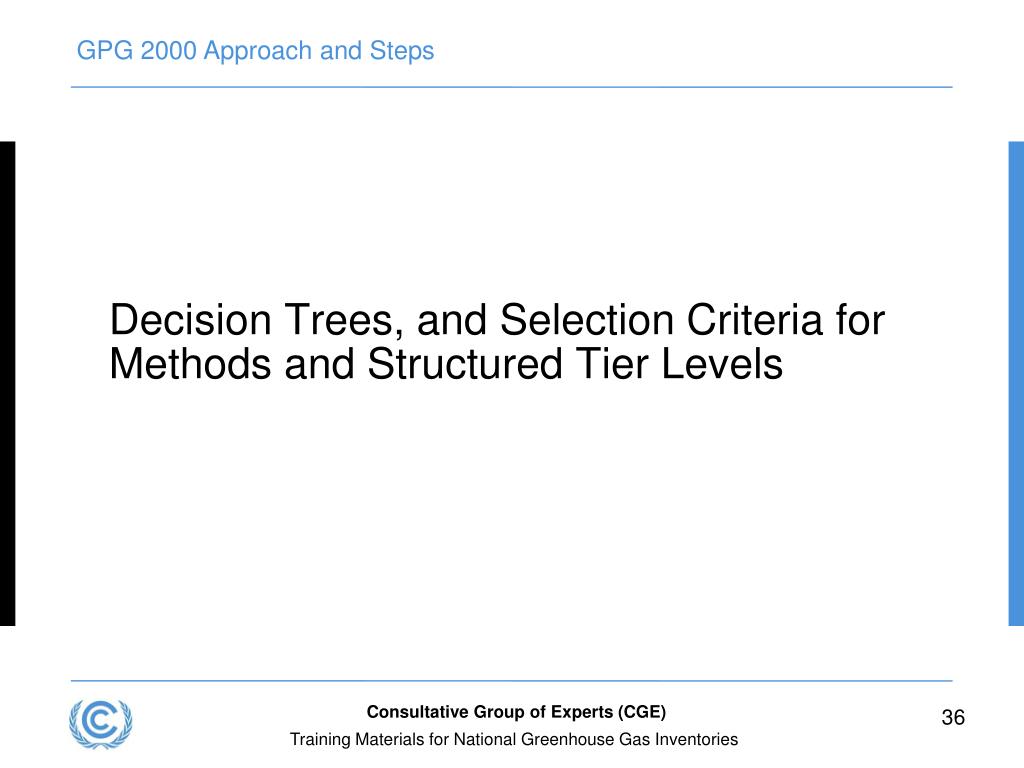 GPG 2000 Approach and Steps

Decision Trees, and Selection Criteria for Methods and Structured Tier Levels

Consultative Group of Experts (CGE)

Training Materials for National Greenhouse Gas Inventories

36